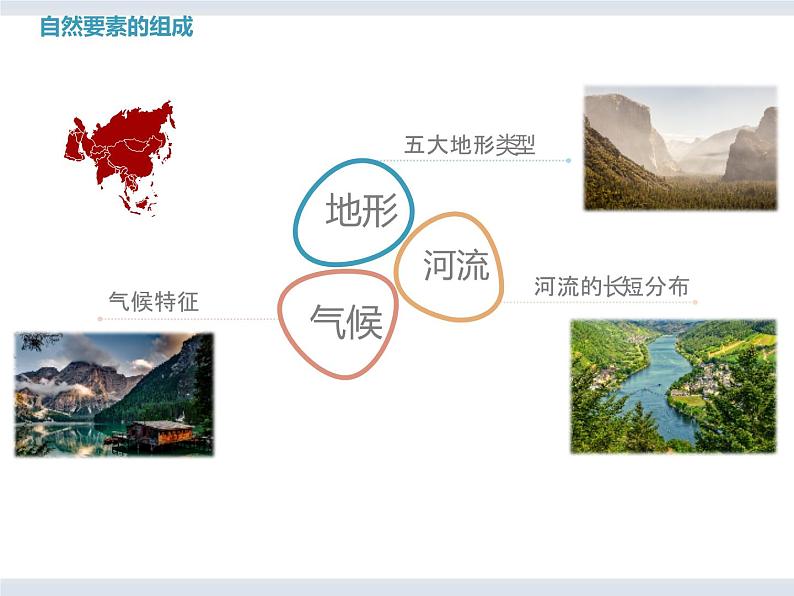 自然要素的组成

五大地形类型

地形

河流

河流的长短分布

气候特征

气候